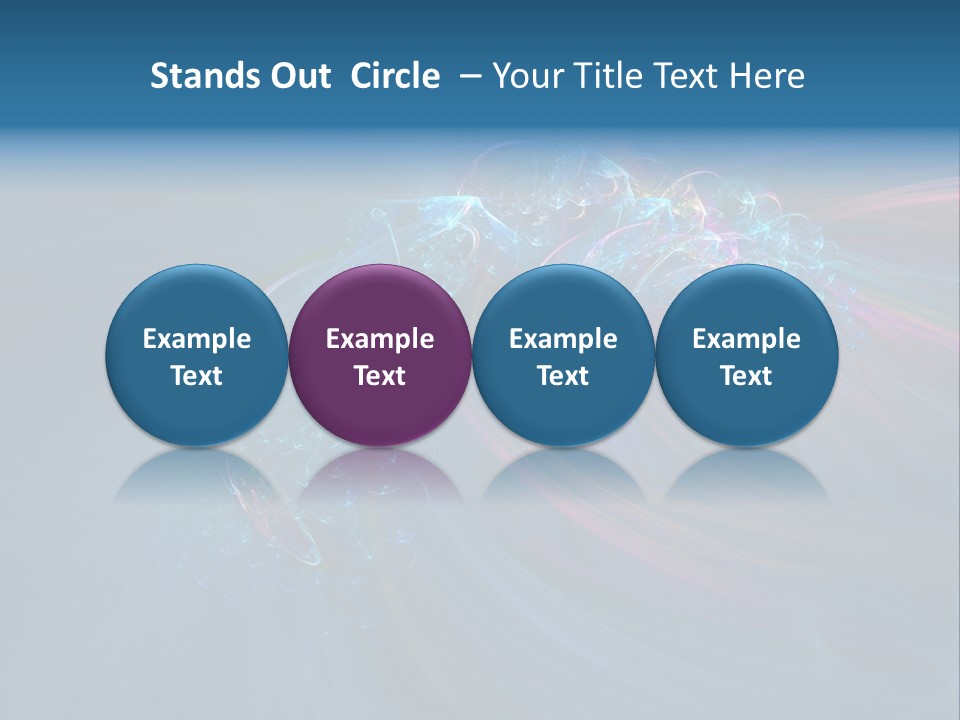 Stands Out Circle – Your Title Text Here

Example Text

Example Text

Example Text

Example Text